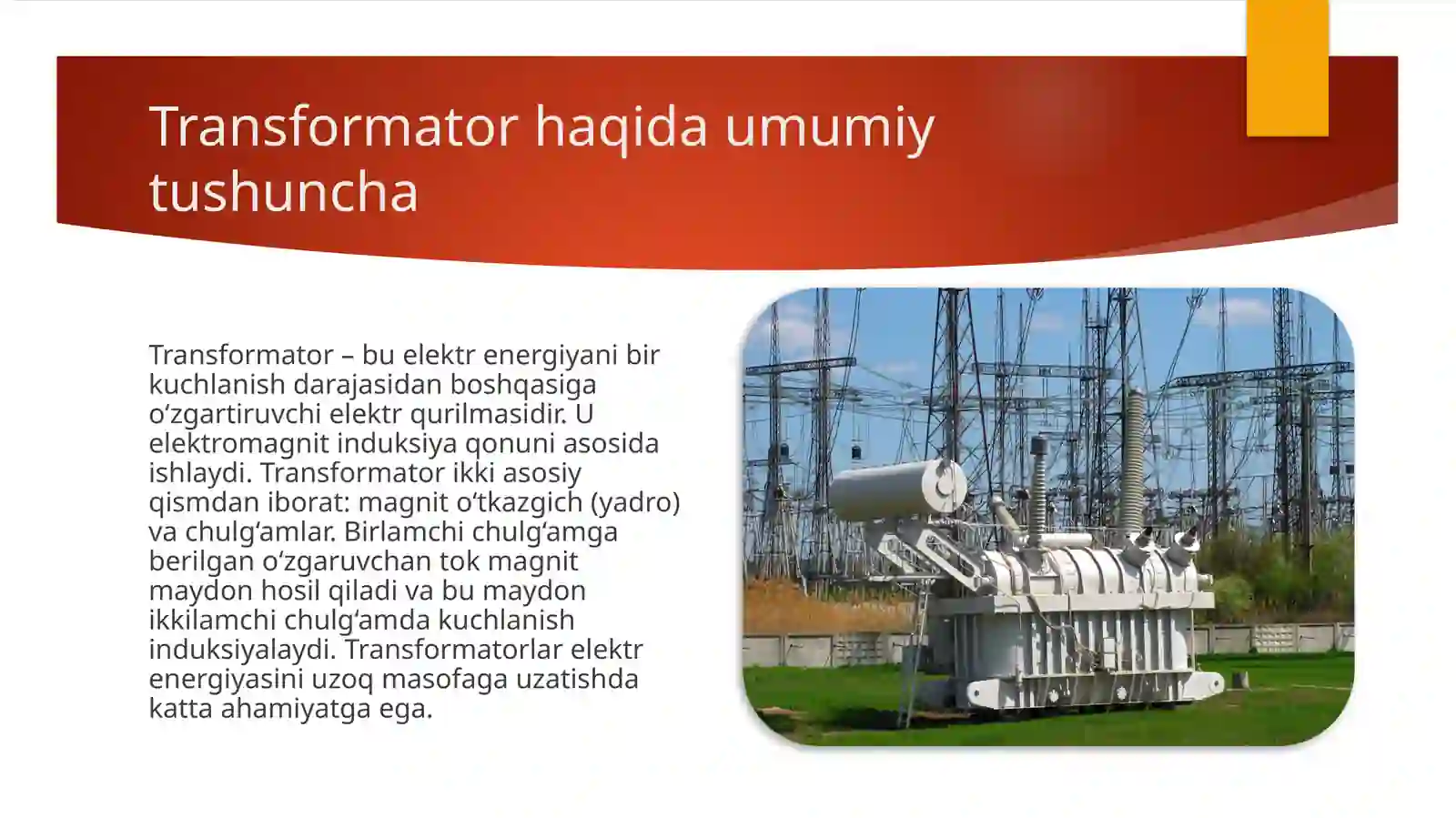 Transformator haqida umumiy tushuncha

Transformator – bu elektr energiyani bir kuchlanish darajasidan boshqasiga oʻzgartiruvchi elektr qurilmasidir. U elektromagnit induksiya qonuni asosida ishlaydi. Transformator ikki asosiy qismdan iborat: magnit oʻtkazgich (yadro) va chulgʻamlar. Birlamchi chulgʻamga berilgan oʻzgaruvchan tok magnit maydon hosil qiladi va bu maydon ikkilamchi chulgʻamda kuchlanish induksiyalaydi. Transformatorlar elektr energiyasini uzoq masofaga uzatishda katta ahamiyatga ega.